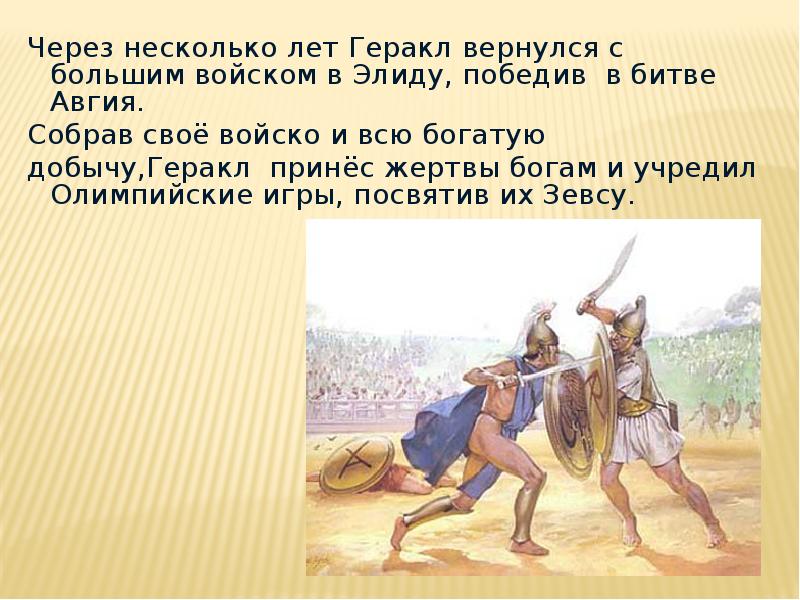 Через несколько лет Геракл вернулся с большим войском в Элиду, победив  в битве Авгия.

Собрав своё войско и всю богатую добычу,Геракл  принёс жертвы богам и учредил Олимпийские игры, посвятив их Зевсу.